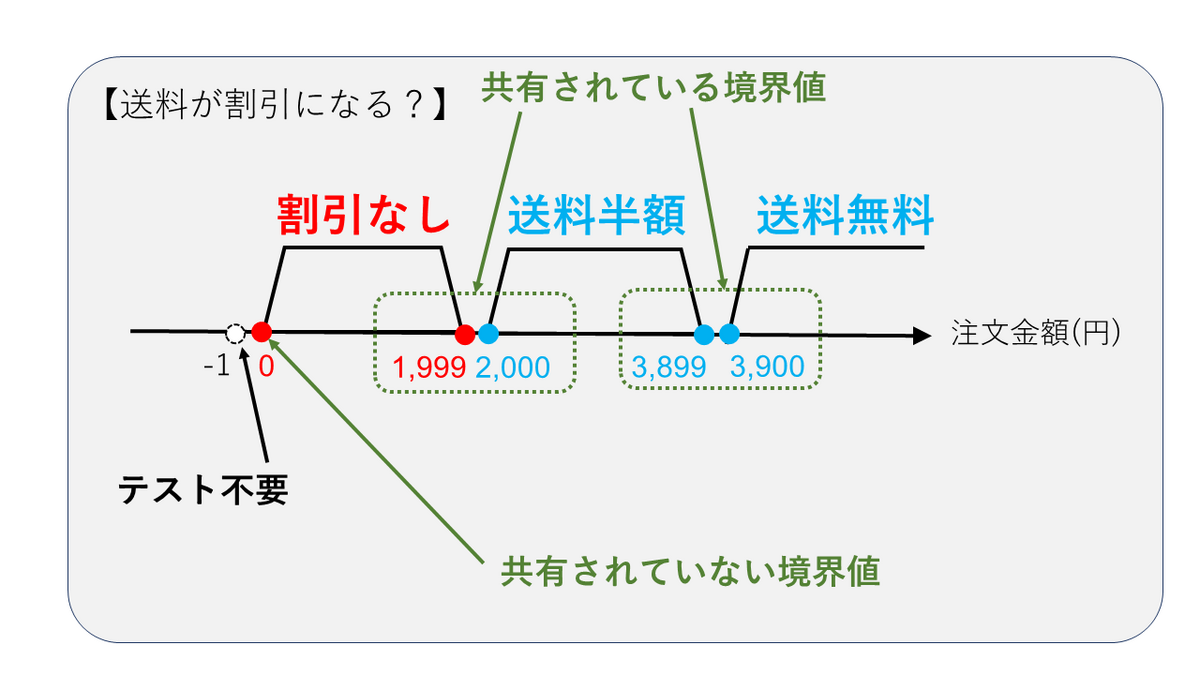 【送料が割引になる？】

共有されている境界値

割引なし

送料半額

送料無料

注文金額(円)

-1

0

1,999

2,000

3,899

3,900

テスト不要

共有されていない境界値